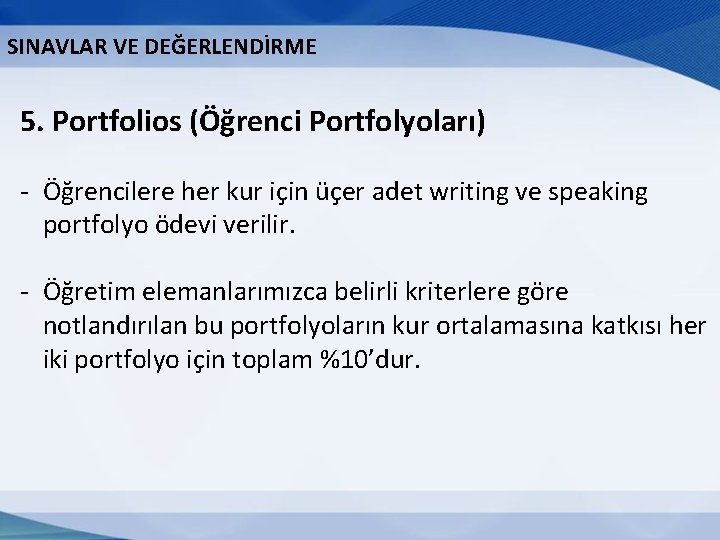 SINAVLAR VE DEĞERLENDİRME

5. Portfolios (Öğrenci Portfolyoları)

- Öğrencilere her kur için üçer adet writing ve speaking portfolyo ödevi verilir.

- Öğretim elemanlarımızca belirli kriterlere göre notlandırılan bu portfolyoların kur ortalamasına katkısı her iki portfolyo için toplam %10'dur.